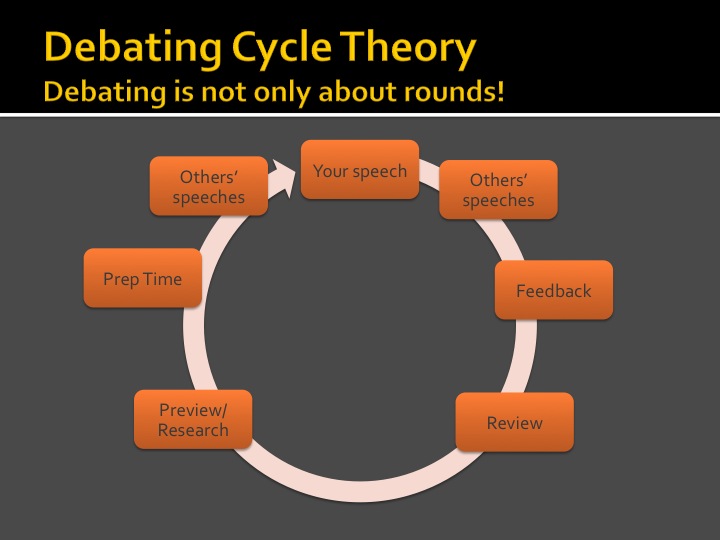 Debating Cycle Theory
Debating is not only about rounds!

Your speech

Others' speeches

Feedback

Review

Preview/ Research

Prep Time

Others' speeches